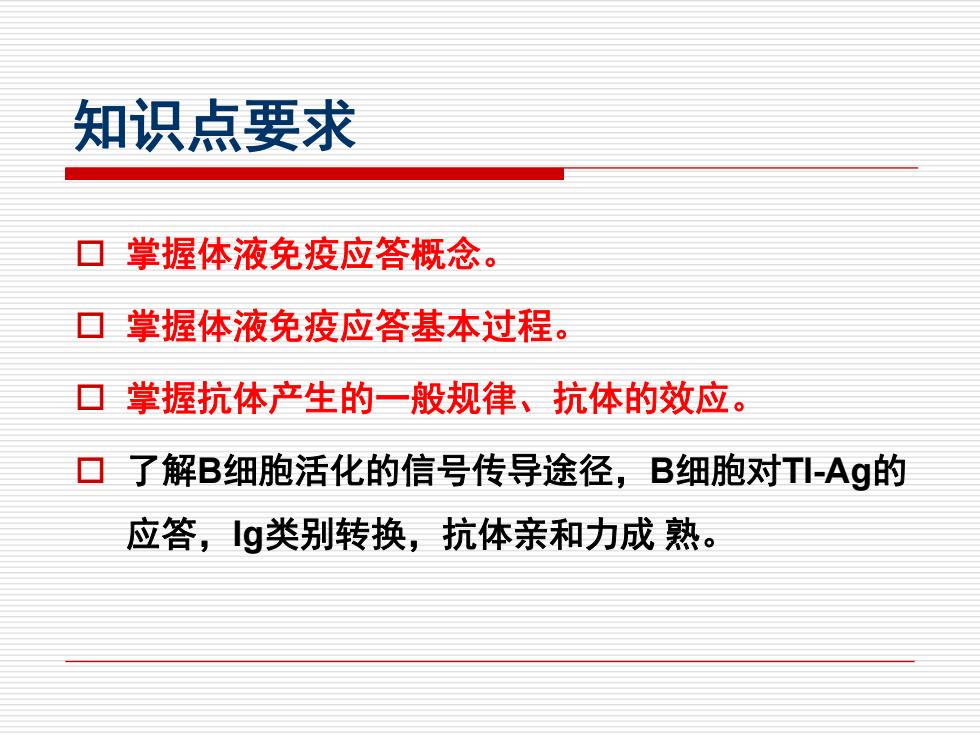 知识点要求

□ 掌握体液免疫应答概念。

□ 掌握体液免疫应答基本过程。

□ 掌握抗体产生的一般规律、抗体的效应。

□ 了解B细胞活化的信号传导途径，B细胞对TI-Ag的应答，Ig类别转换，抗体亲和力成 熟。